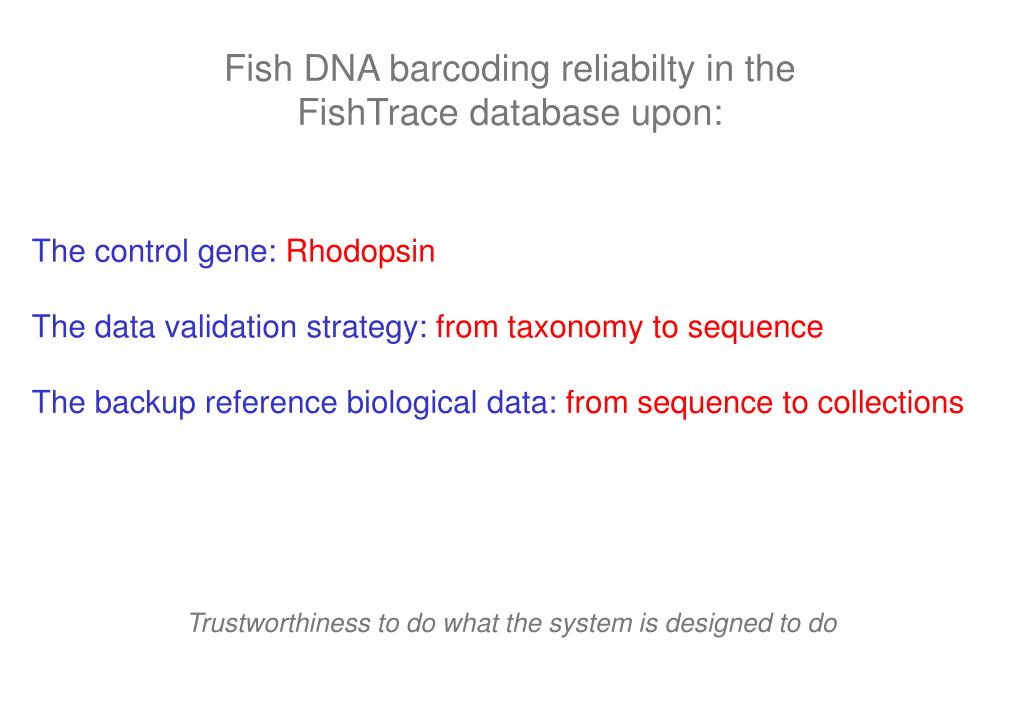 Fish DNA barcoding reliabilty in the FishTrace database upon:

The control gene: Rhodopsin

The data validation strategy: from taxonomy to sequence

The backup reference biological data: from sequence to collections

Trustworthiness to do what the system is designed to do